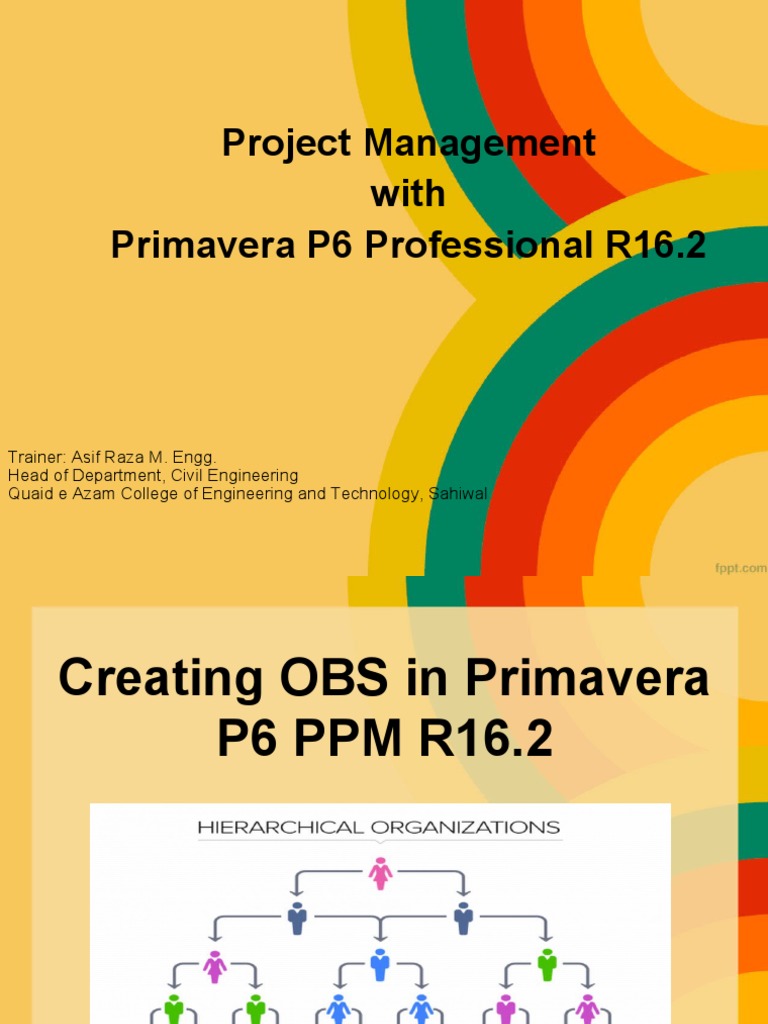 Project Management
with
Primavera P6 Professional R16.2

Trainer: Asif Raza M. Engg.
Head of Department, Civil Engineering
Quaid e Azam College of Engineering and Technology, Sahiwal

fppt.com

Creating OBS in Primavera P6 PPM R16.2

HIERARCHICAL ORGANIZATIONS